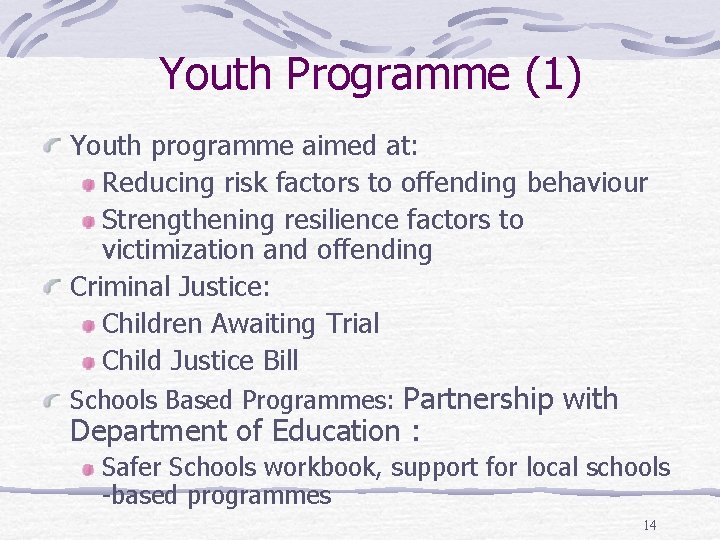 Youth Programme (1)

Youth programme aimed at:

Reducing risk factors to offending behaviour

Strengthening resilience factors to victimization and offending

Criminal Justice:

Children Awaiting Trial

Child Justice Bill

Schools Based Programmes: Partnership with Department of Education :

Safer Schools workbook, support for local schools -based programmes

14